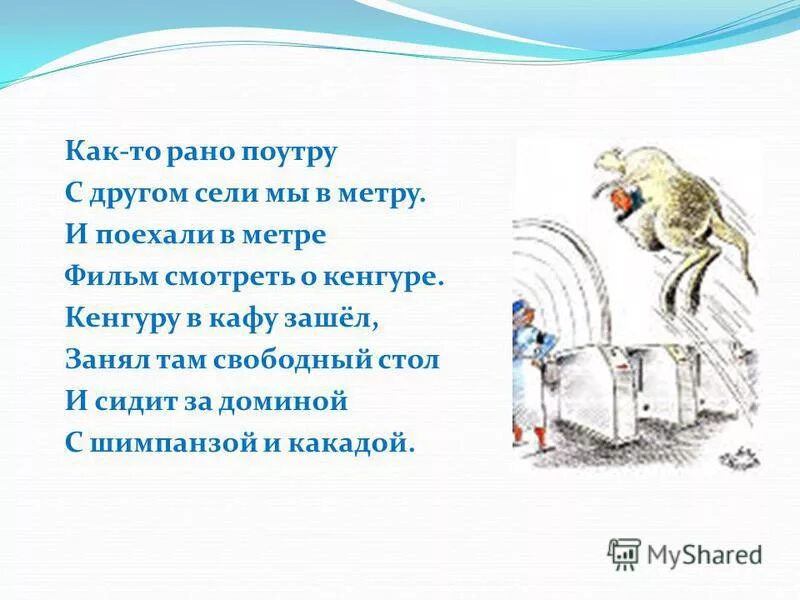 Как-то рано поутру
С другом сели мы в метру.
И поехали в метре
Фильм смотреть о кенгуре.
Кенгуру в кафу зашёл,
Занял там свободный стол
И сидит за доминой
С шимпанзой и какадой.

MyShared